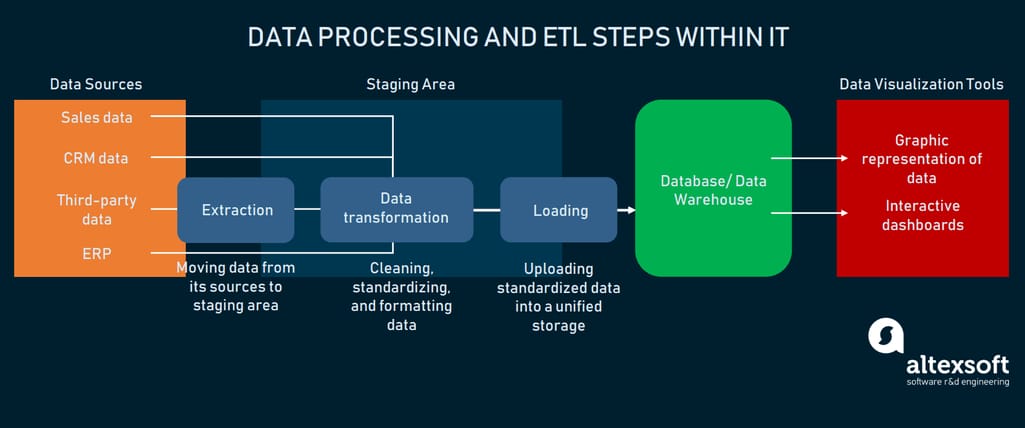 DATA PROCESSING AND ETL STEPS WITHIN IT

Data Sources

Sales data

CRM data

Third-party data

ERP

Staging Area

Extraction

Moving data from its sources to staging area

Data transformation

Cleaning, standardizing, and formatting data

Loading

Uploading standardized data into a unified storage

Database/ Data Warehouse

Data Visualization Tools

Graphic representation of data

Interactive dashboards

altexsoft
software r&d engineering